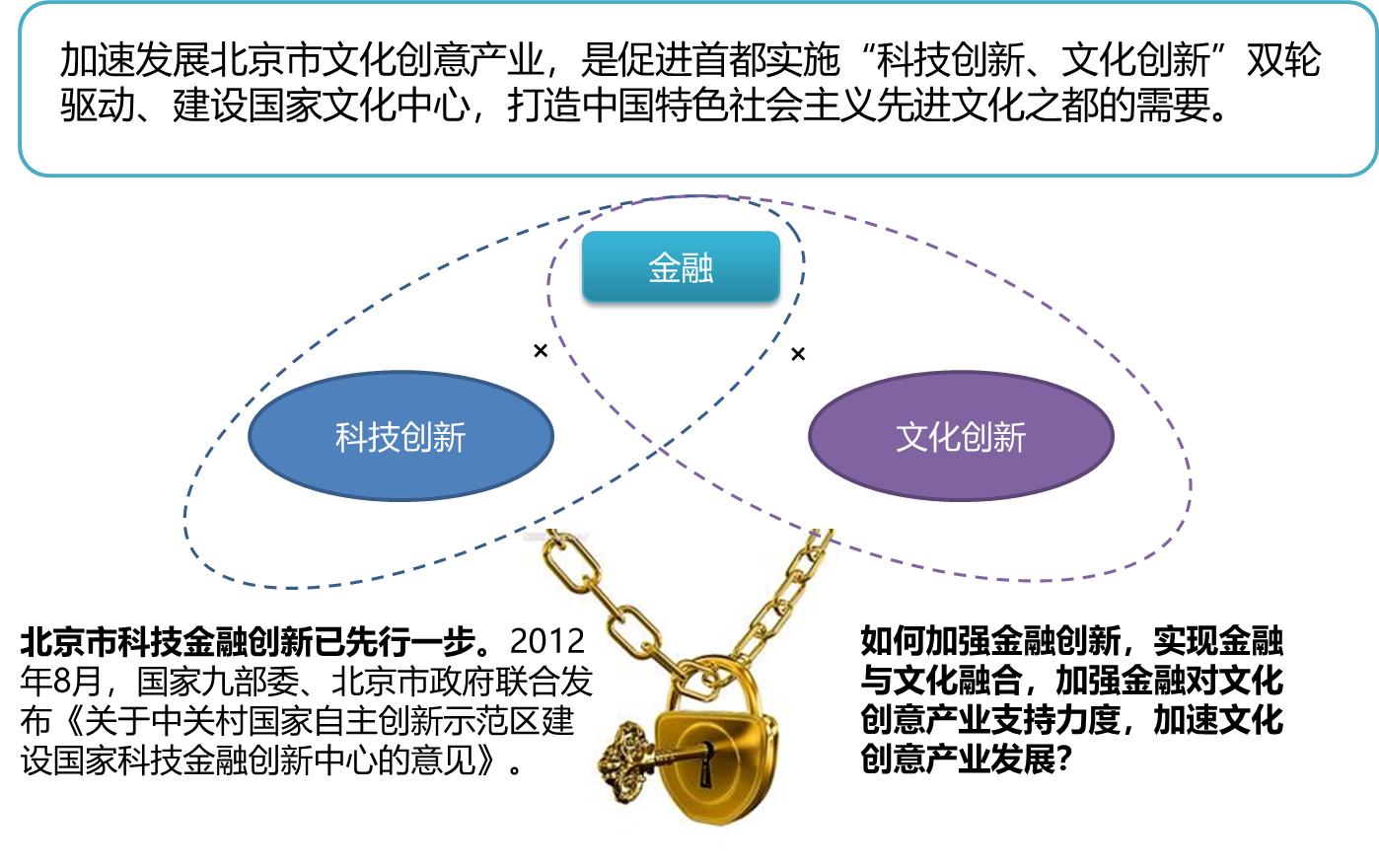 加速发展北京市文化创意产业，是促进首都实施“科技创新、文化创新”双轮驱动、建设国家文化中心，打造中国特色社会主义先进文化之都的需要。

金融

×

×

科技创新

文化创新

北京市科技金融创新已先行一步。2012年8月，国家九部委、北京市政府联合发布《关于中关村国家自主创新示范区建设国家科技金融创新中心的意见》。

如何加强金融创新，实现金融与文化融合，加强金融对文化创意产业支持力度，加速文化创意产业发展？